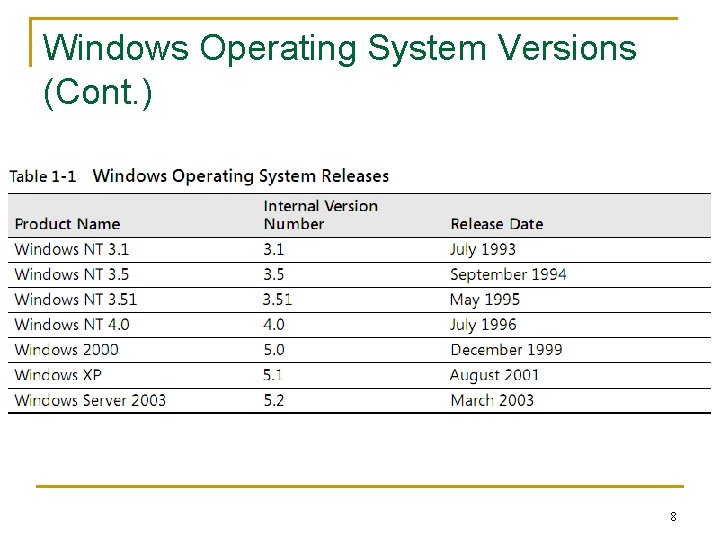 Windows Operating System Versions (Cont.)

Table 1-1 Windows Operating System Releases

| Product Name | Internal Version Number | Release Date |
|---|---|---|
| Windows NT 3.1 | 3.1 | July 1993 |
| Windows NT 3.5 | 3.5 | September 1994 |
| Windows NT 3.51 | 3.51 | May 1995 |
| Windows NT 4.0 | 4.0 | July 1996 |
| Windows 2000 | 5.0 | December 1999 |
| Windows XP | 5.1 | August 2001 |
| Windows Server 2003 | 5.2 | March 2003 |

8